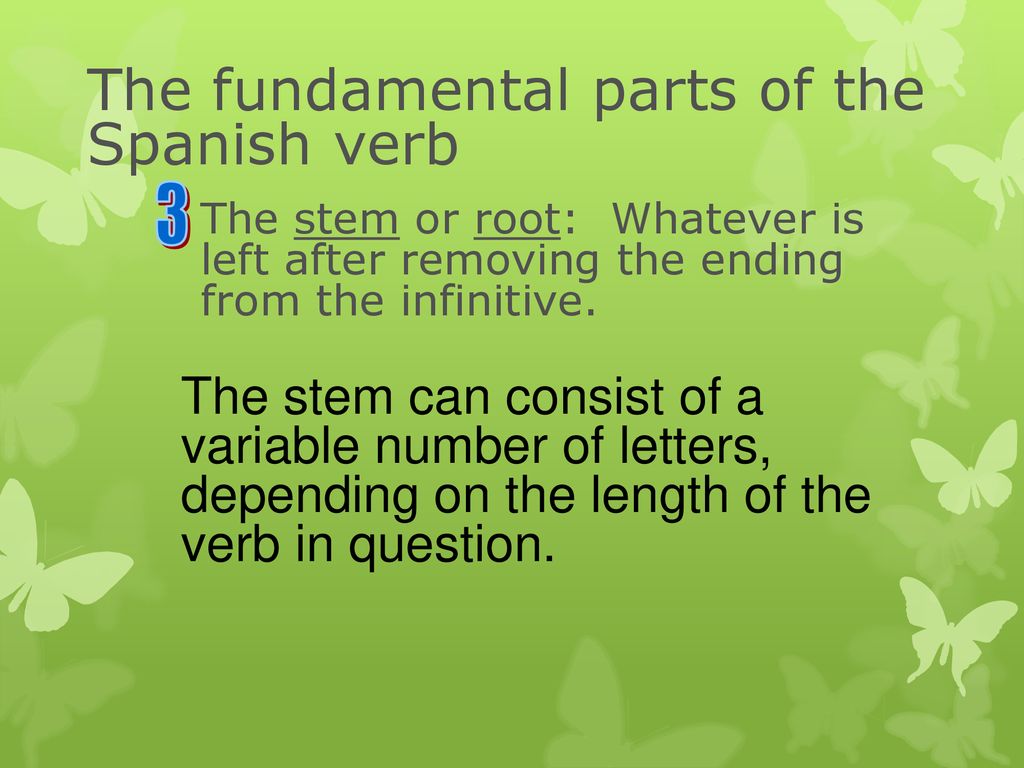 The fundamental parts of the Spanish verb

3 The stem or root: Whatever is left after removing the ending from the infinitive.

The stem can consist of a variable number of letters, depending on the length of the verb in question.